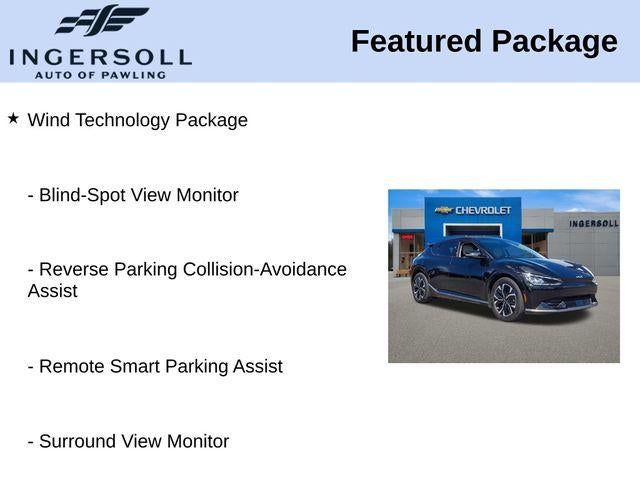 INGERSOLL
AUTO OF PAWLING

Featured Package

★ Wind Technology Package

- Blind-Spot View Monitor

- Reverse Parking Collision-Avoidance Assist

- Remote Smart Parking Assist

- Surround View Monitor

CHEVROLET

INGERSOLL